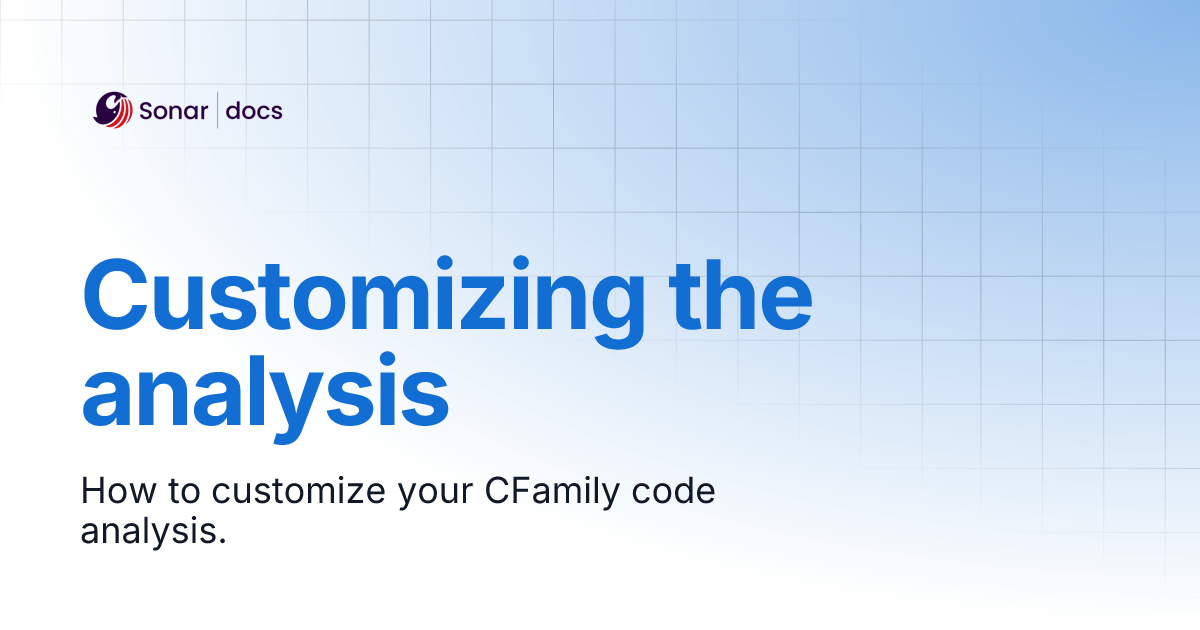 Sonar | docs

Customizing the analysis

How to customize your CFamily code analysis.